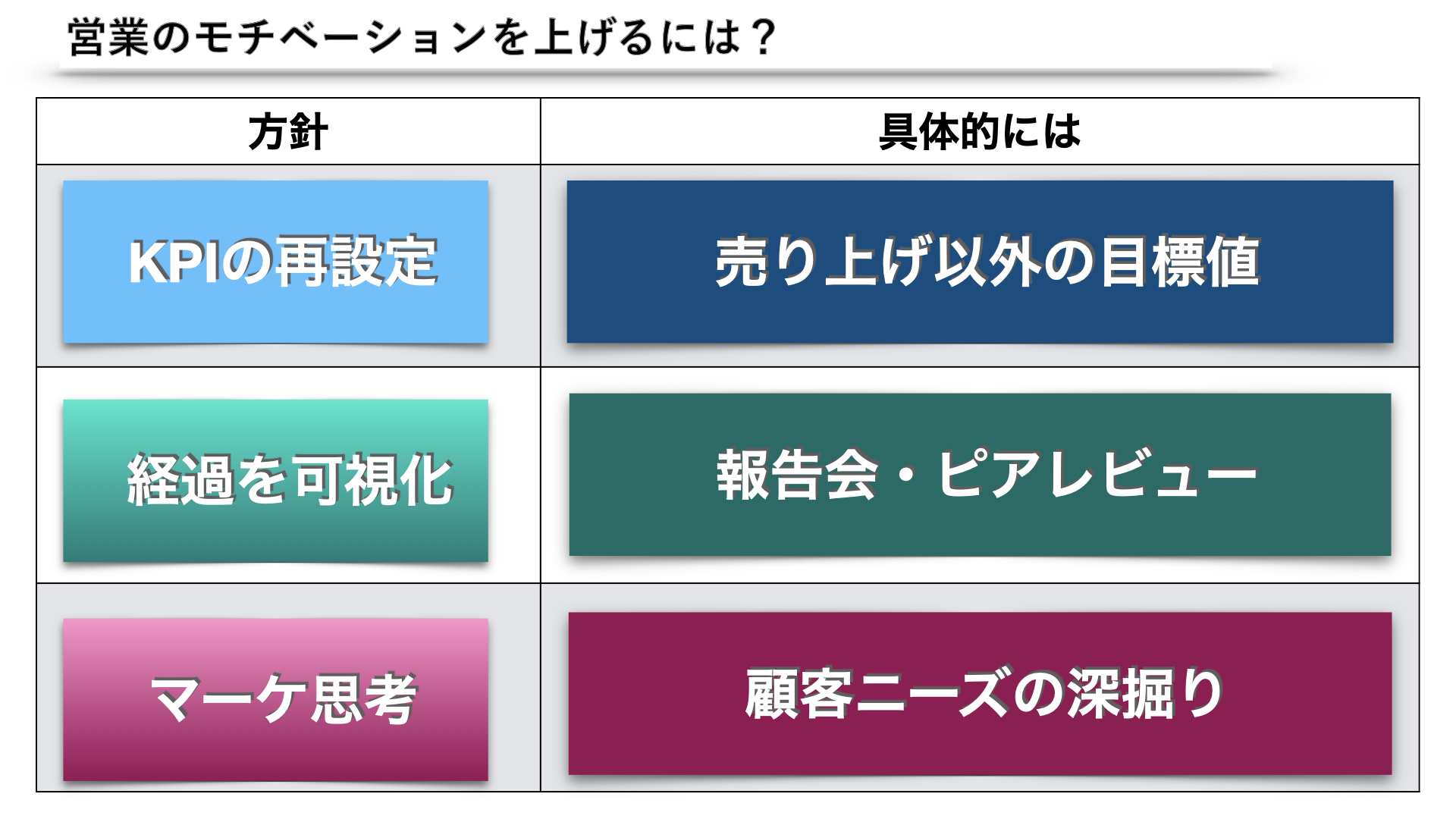 営業のモチベーションを上げるには？

| 方針 | 具体的には |
|---|---|
| KPIの再設定 | 売り上げ以外の目標値 |
| 経過を可視化 | 報告会・ピアレビュー |
| マーケ思考 | 顧客ニーズの深掘り |